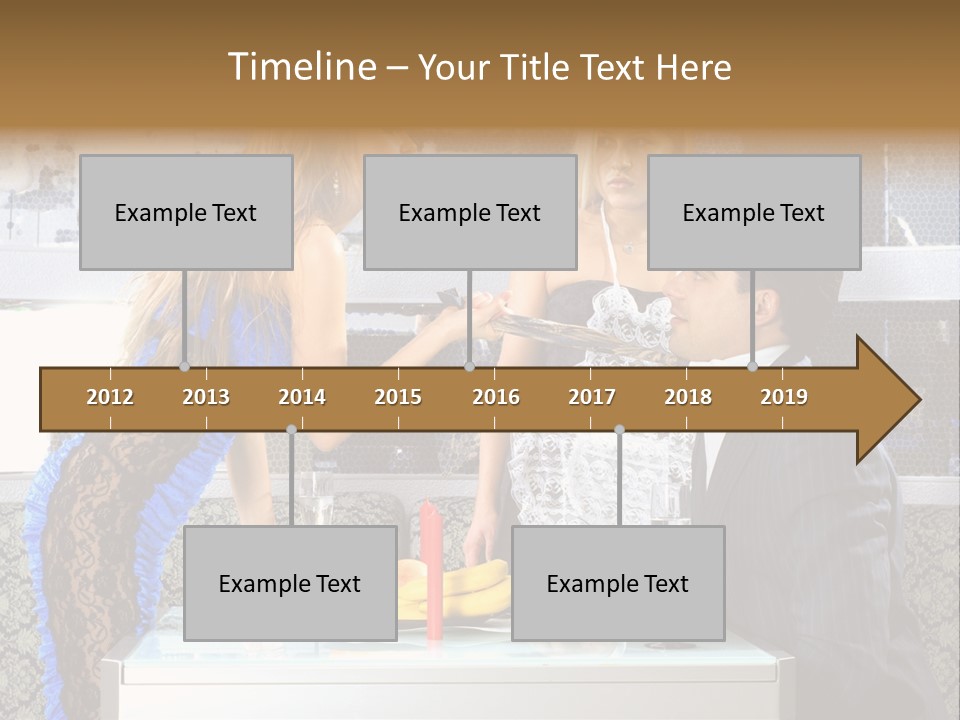 Timeline – Your Title Text Here

Example Text

Example Text

Example Text

2012 2013 2014 2015 2016 2017 2018 2019

Example Text

Example Text